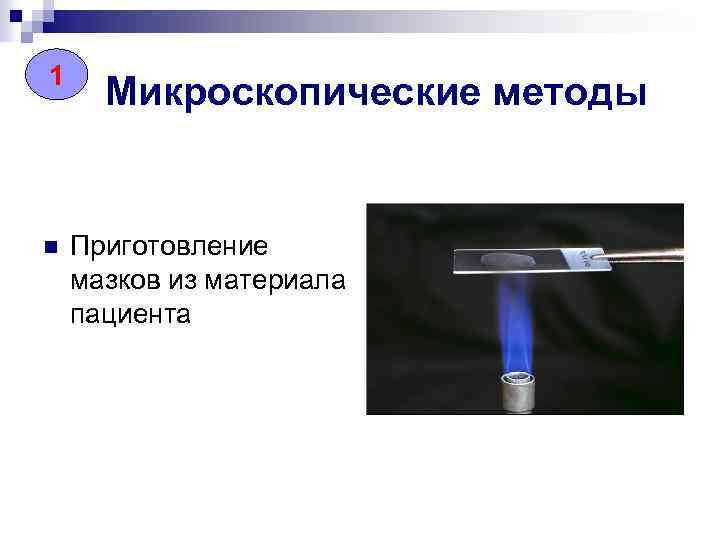 1

Микроскопические методы

Приготовление мазков из материала пациента